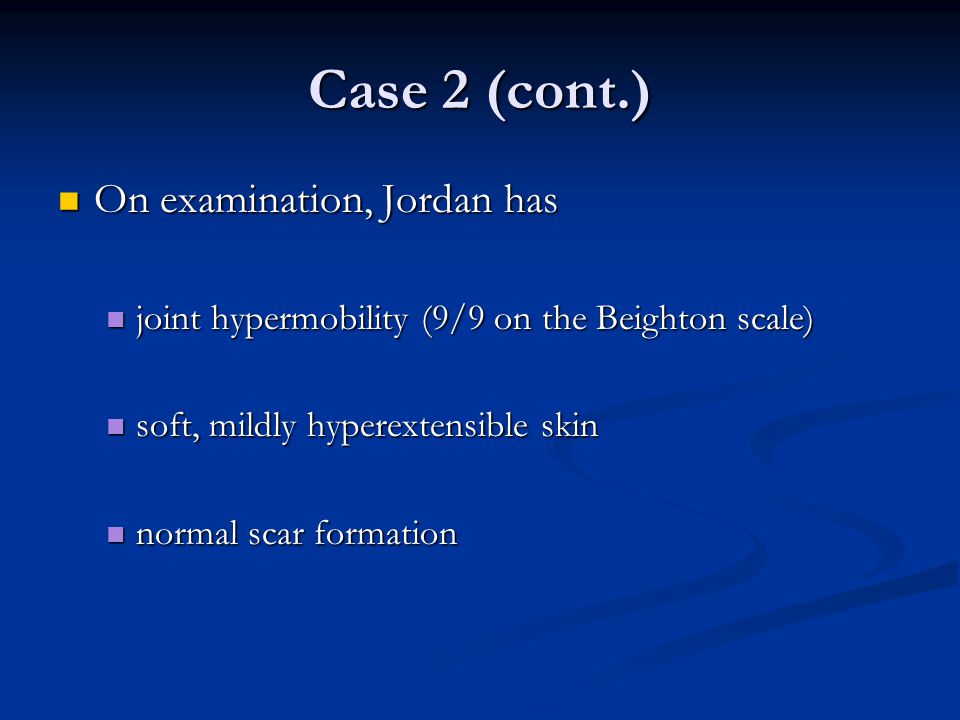 Case 2 (cont.)

On examination, Jordan has

joint hypermobility (9/9 on the Beighton scale)

soft, mildly hyperextensible skin

normal scar formation